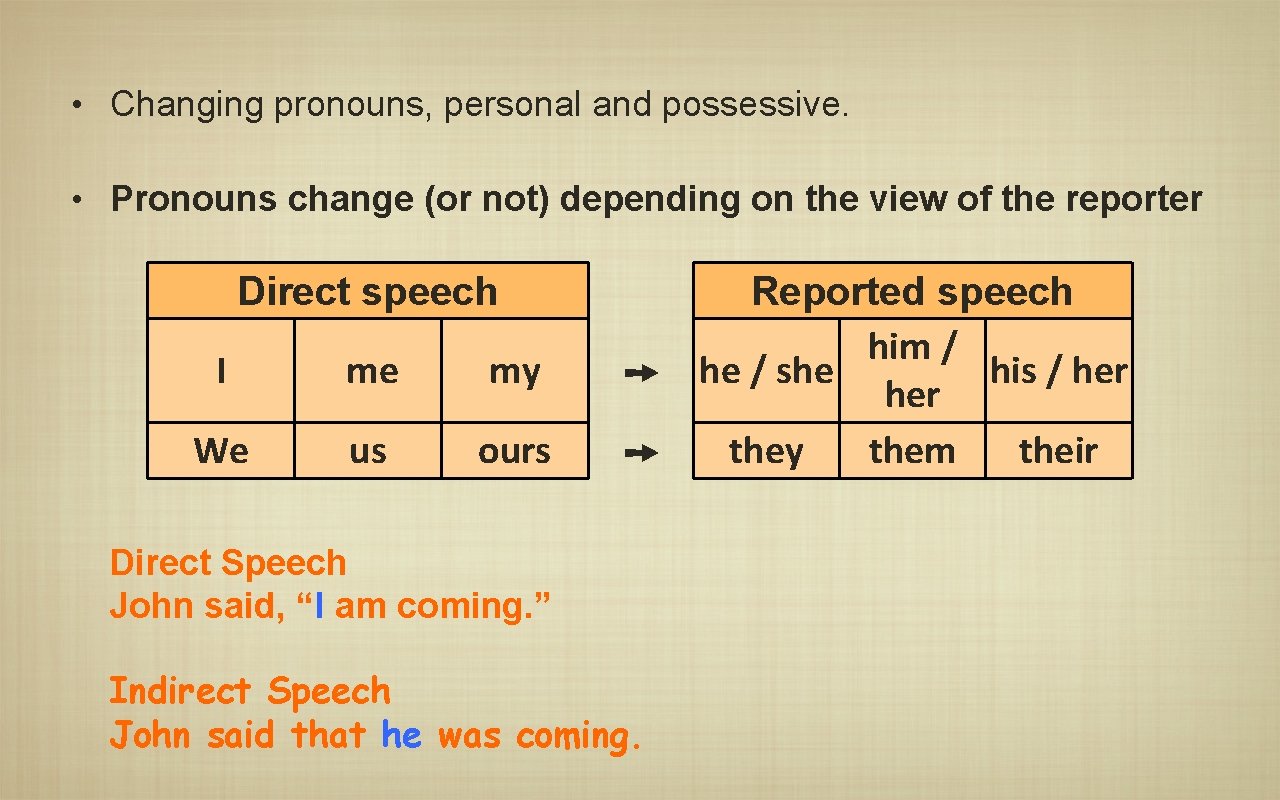 • Changing pronouns, personal and possessive.

• Pronouns change (or not) depending on the view of the reporter

| Direct speech | | |
|---|---|---|
| I | me | my |
| We | us | ours |

| Reported speech | | |
|---|---|---|
| he / she | him / her | his / her |
| they | them | their |

Direct Speech
John said, “I am coming.”

Indirect Speech
John said that he was coming.